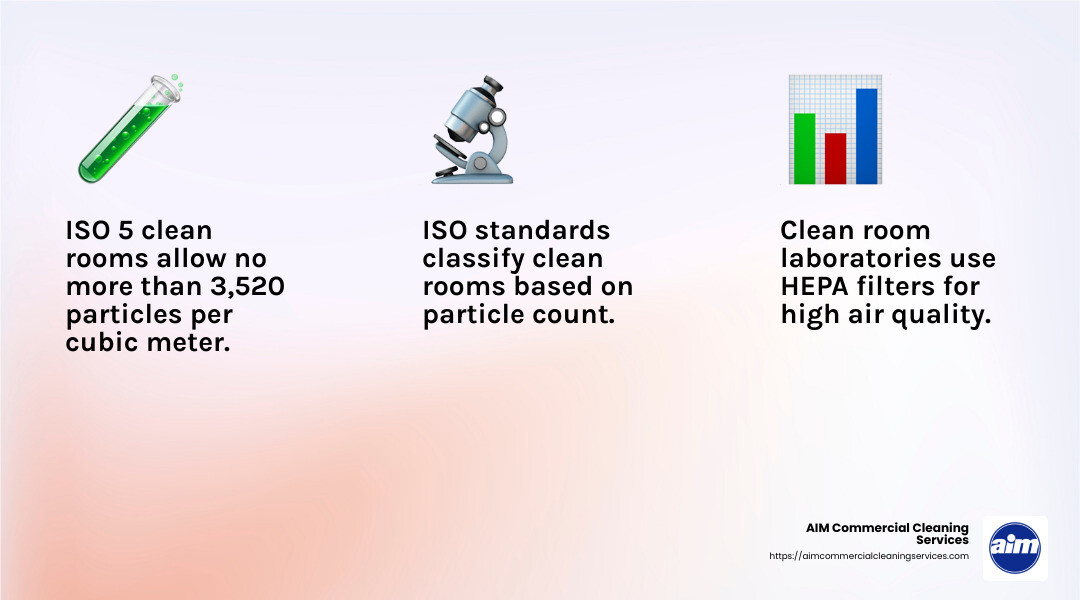 ISO 5 clean rooms allow no more than 3,520 particles per cubic meter.

ISO standards classify clean rooms based on particle count.

Clean room laboratories use HEPA filters for high air quality.

AIM Commercial Cleaning Services
https://aimcommercialcleaningservices.com

aim